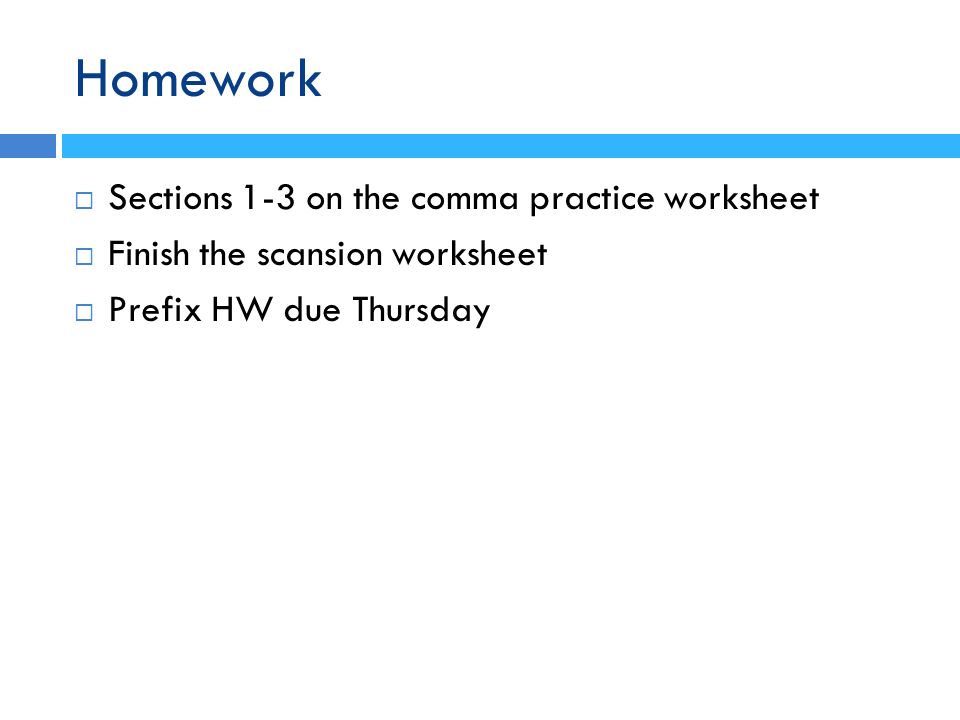 Homework

□ Sections 1-3 on the comma practice worksheet
□ Finish the scansion worksheet
□ Prefix HW due Thursday